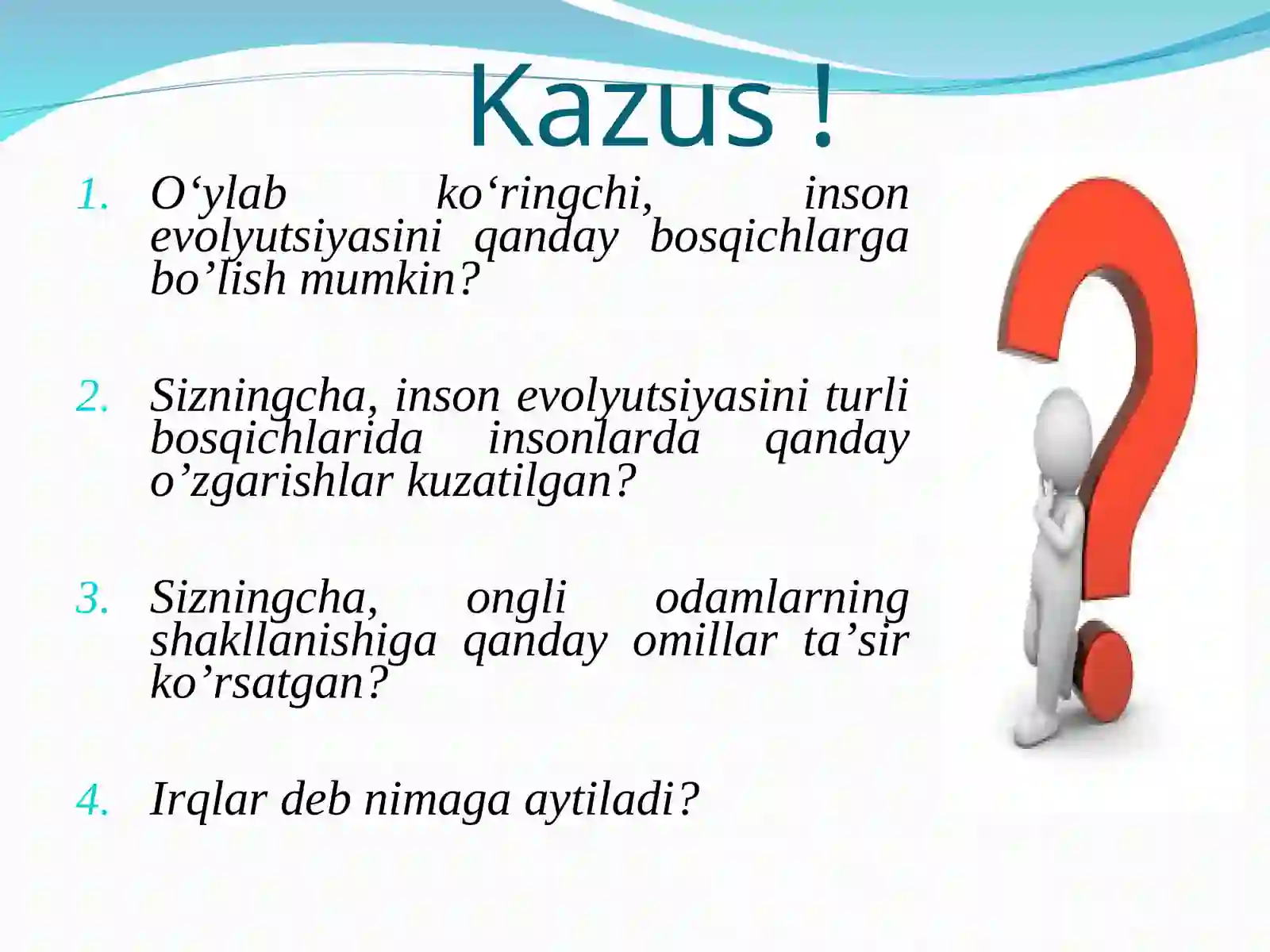 Kazus !

1. O‘ylab ko‘ringchi, inson evolyutsiyasini qanday bosqichlarga bo’lish mumkin?

2. Sizningcha, inson evolyutsiyasini turli bosqichlarida insonlarda qanday o’zgarishlar kuzatilgan?

3. Sizningcha, ongli odamlarning shakllanishiga qanday omillar ta’sir ko’rsatgan?

4. Irqlar deb nimaga aytiladi?